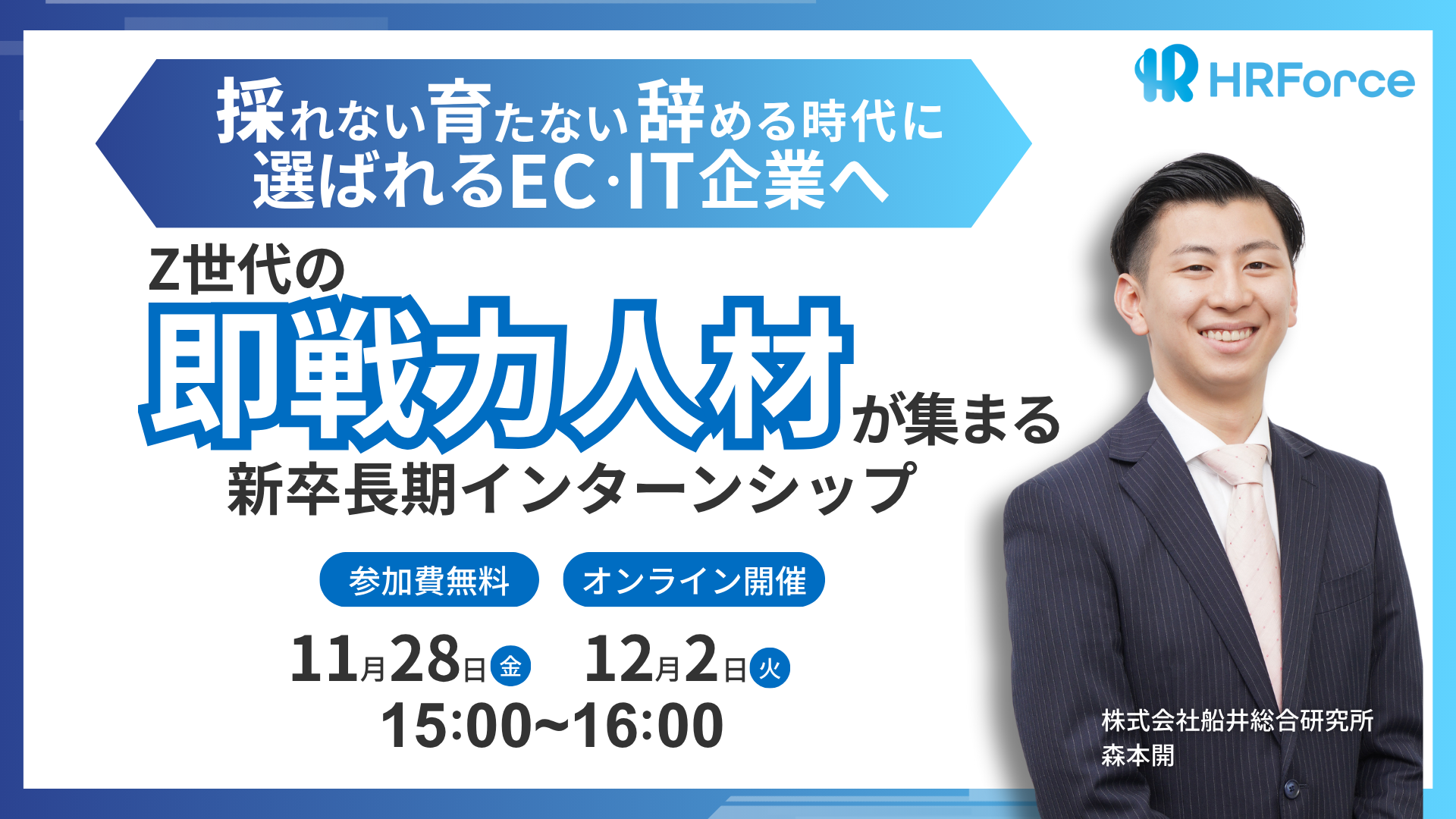 HRForce

採れない育たない辞める時代に
選ばれるEC·IT企業へ

Z世代の
即戦力人材が集まる
新卒長期インターンシップ

参加費無料　オンライン開催

11月28日金　12月2日火
15:00~16:00

株式会社船井総合研究所
森本開